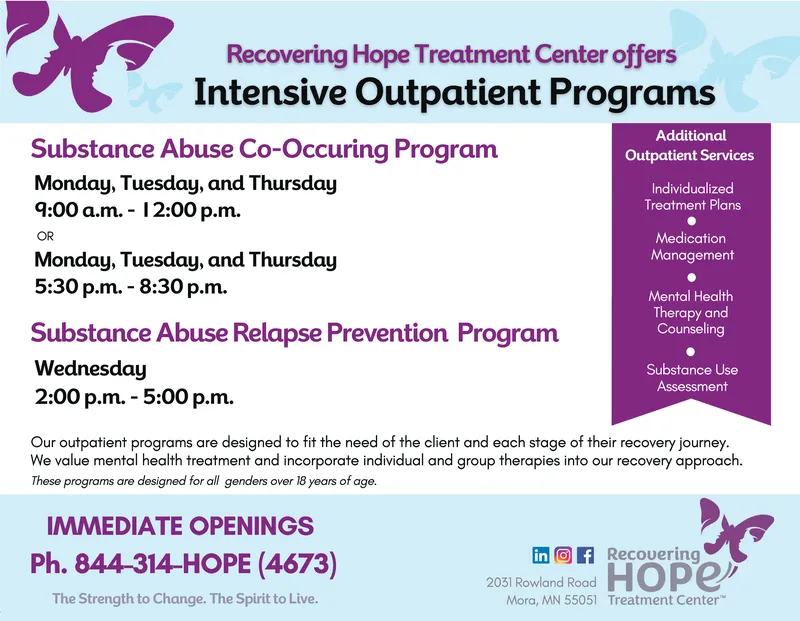 Recovering Hope Treatment Center offers
Intensive Outpatient Programs

Substance Abuse Co-Occuring Program
Monday, Tuesday, and Thursday
9:00 a.m. - 12:00 p.m.
OR
Monday, Tuesday, and Thursday
5:30 p.m. - 8:30 p.m.

Substance Abuse Relapse Prevention Program
Wednesday
2:00 p.m. - 5:00 p.m.

Additional Outpatient Services
Individualized Treatment Plans
Medication Management
Mental Health Therapy and Counseling
Substance Use Assessment

Our outpatient programs are designed to fit the need of the client and each stage of their recovery journey. We value mental health treatment and incorporate individual and group therapies into our recovery approach.
These programs are designed for all genders over 18 years of age.

IMMEDIATE OPENINGS
Ph. 844-314-HOPE (4673)
The Strength to Change. The Spirit to Live.

2031 Rowland Road
Mora, MN 55051

Recovering HOPE Treatment Center™